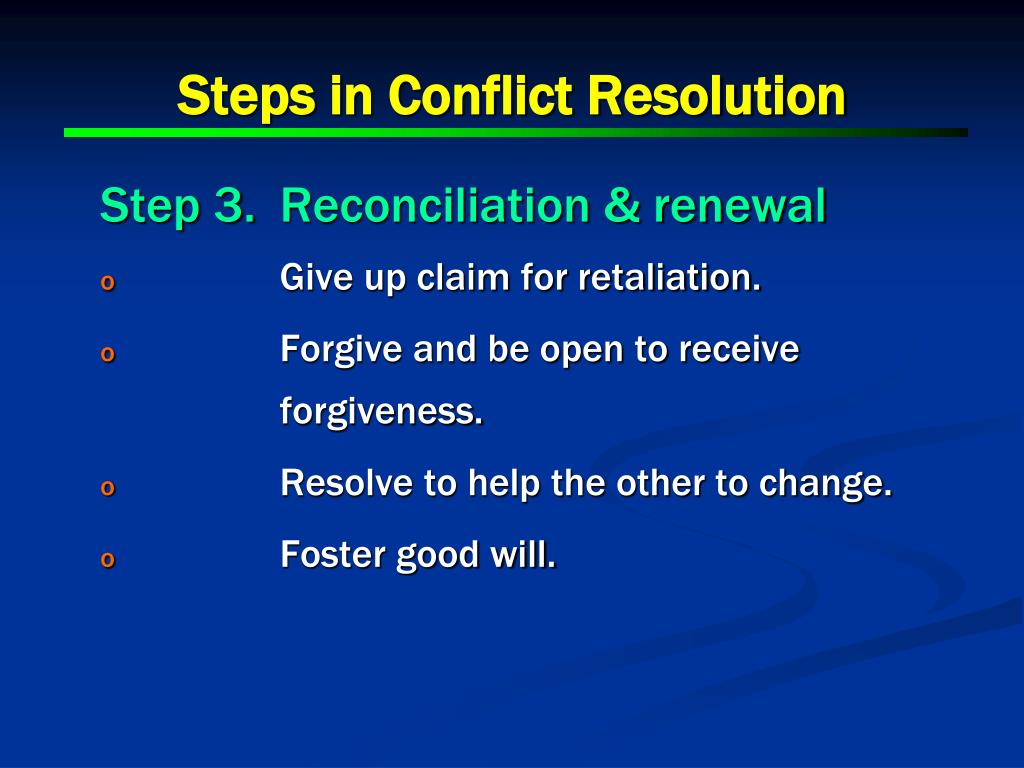 Steps in Conflict Resolution

Step 3. Reconciliation & renewal

o Give up claim for retaliation.

o Forgive and be open to receive forgiveness.

o Resolve to help the other to change.

o Foster good will.